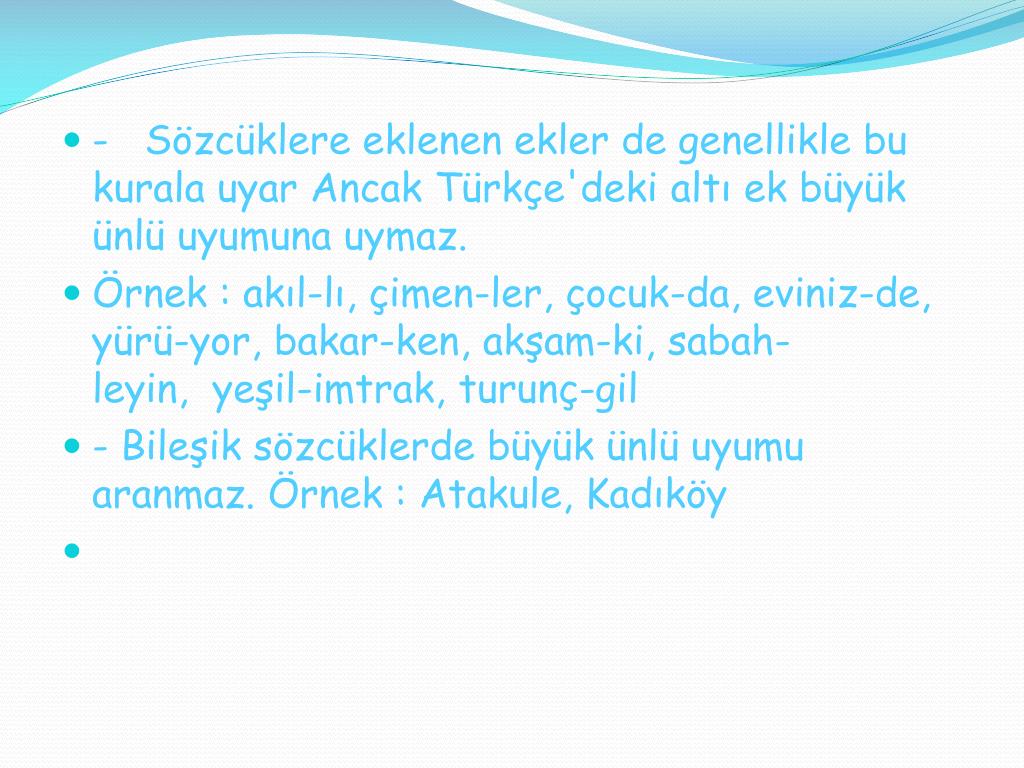 - Sözcüklere eklenen ekler de genellikle bu kurala uyar Ancak Türkçe'deki altı ek büyük ünlü uyumuna uymaz.

Örnek : akıl-lı, çimen-ler, çocuk-da, eviniz-de, yürü-yor, bakar-ken, akşam-ki, sabah-leyin, yeşil-imtrak, turunç-gil

- Bileşik sözcüklerde büyük ünlü uyumu aranmaz. Örnek : Atakule, Kadıköy